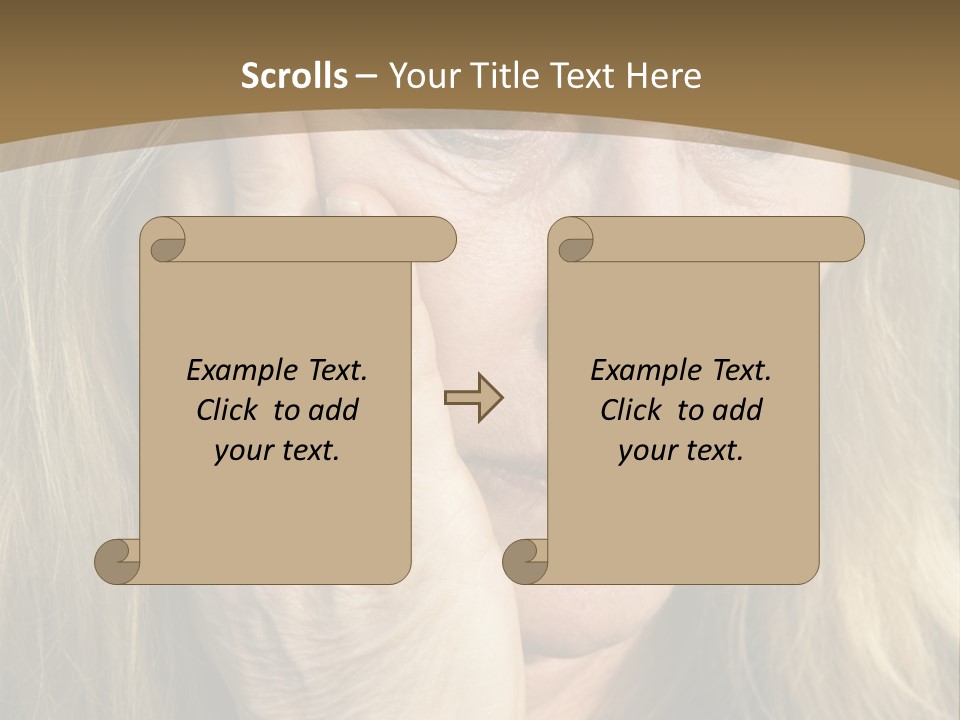 Scrolls – Your Title Text Here

Example Text. Click to add your text.

Example Text. Click to add your text.